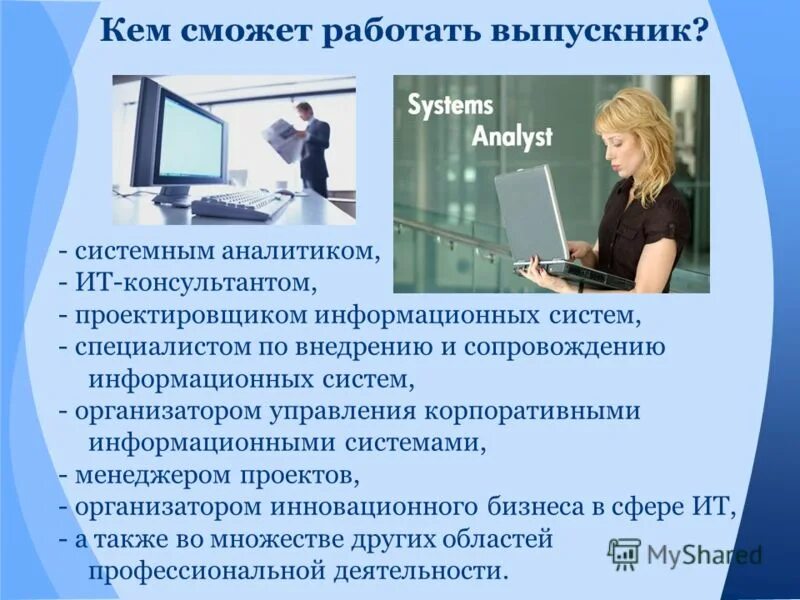 Кем сможет работать выпускник?

Systems Analyst

- системным аналитиком,
- ИТ-консультантом,
- проектировщиком информационных систем,
- специалистом по внедрению и сопровождению информационных систем,
- организатором управления корпоративными информационными системами,
- менеджером проектов,
- организатором инновационного бизнеса в сфере ИТ,
- а также во множестве других областей профессиональной деятельности.

MyShared